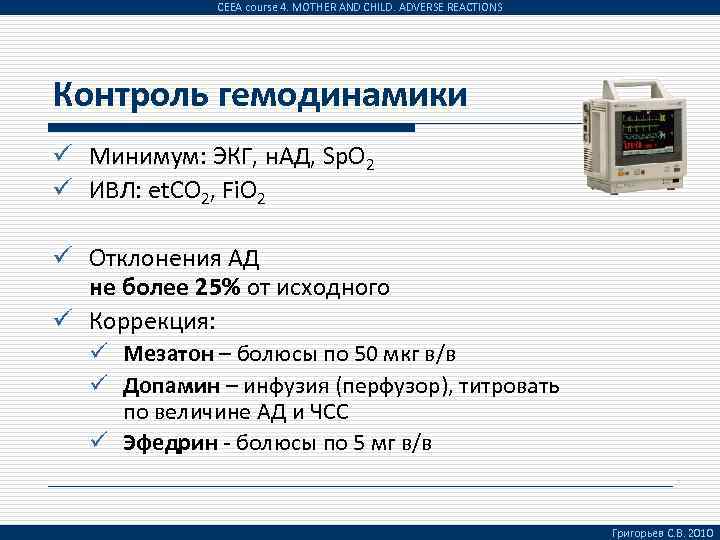 CEEA course 4. MOTHER AND CHILD. ADVERSE REACTIONS

Контроль гемодинамики

✓ Минимум: ЭКГ, нАД, $SpO_2$
✓ ИВЛ: $etCO_2$, $FiO_2$

✓ Отклонения АД
не более 25% от исходного
✓ Коррекция:
✓ Мезатон – болюсы по 50 мкг в/в
✓ Допамин – инфузия (перфузор), титровать по величине АД и ЧСС
✓ Эфедрин - болюсы по 5 мг в/в

Григорьев С.В. 2010